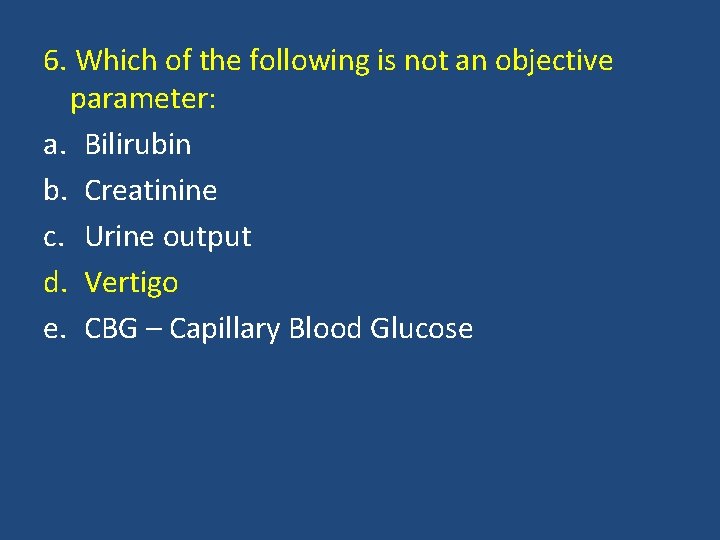 6. Which of the following is not an objective parameter:

a. Bilirubin
b. Creatinine
c. Urine output
d. Vertigo
e. CBG – Capillary Blood Glucose